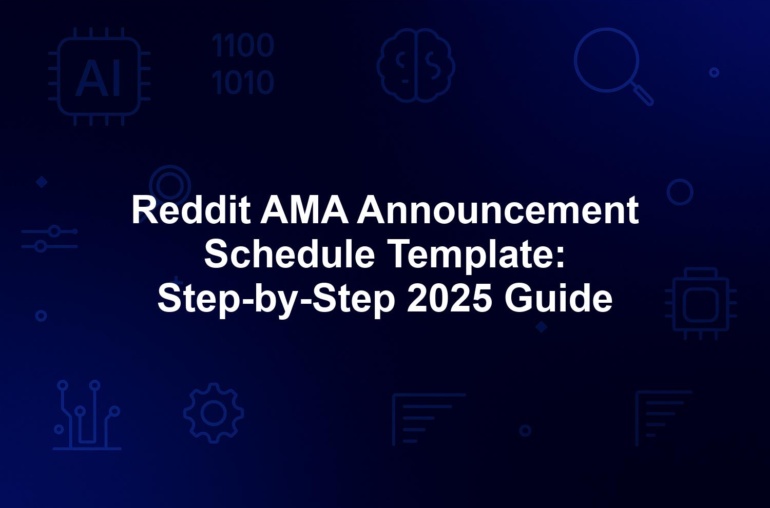 AI

1100
1010

Reddit AMA Announcement Schedule Template: Step-by-Step 2025 Guide